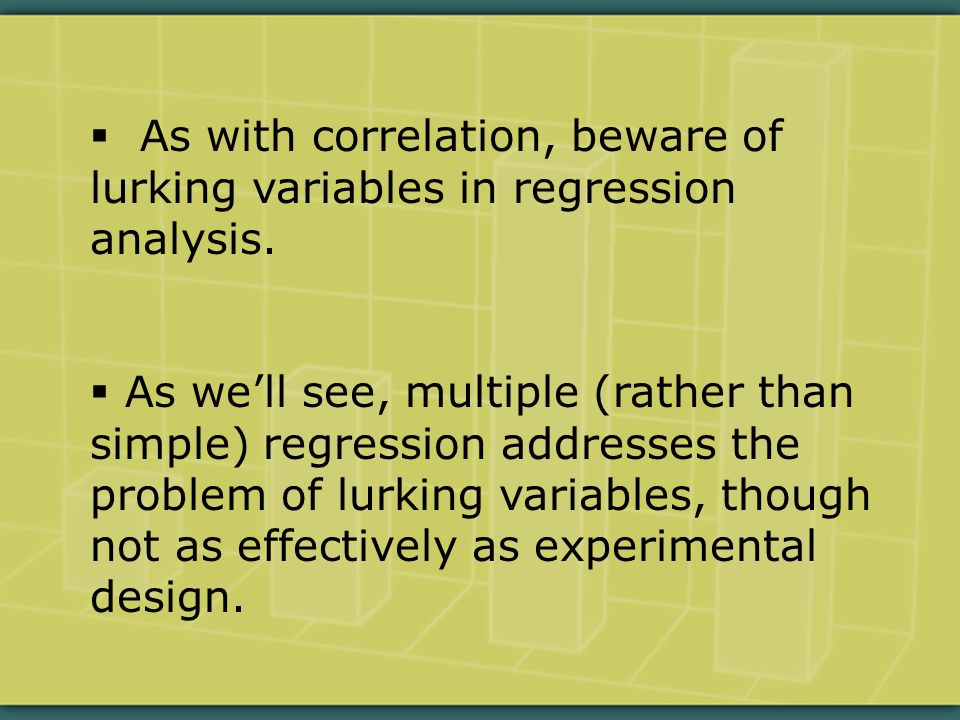 ▪ As with correlation, beware of lurking variables in regression analysis.

▪ As we’ll see, multiple (rather than simple) regression addresses the problem of lurking variables, though not as effectively as experimental design.